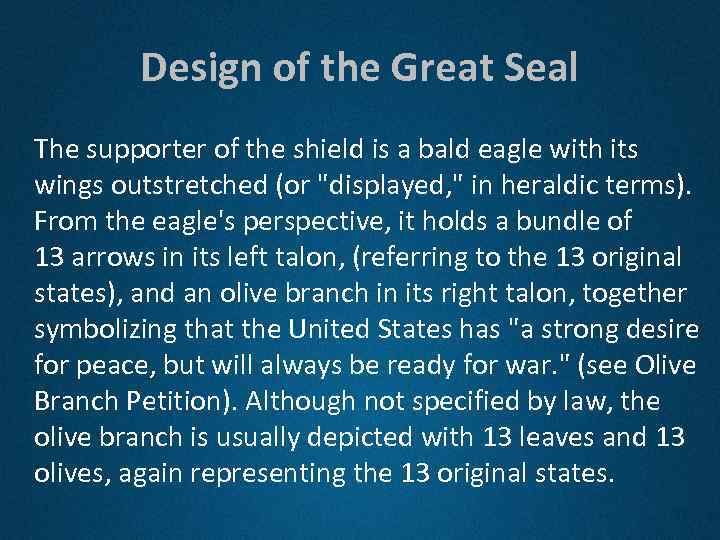 Design of the Great Seal

The supporter of the shield is a bald eagle with its wings outstretched (or "displayed," in heraldic terms). From the eagle's perspective, it holds a bundle of 13 arrows in its left talon, (referring to the 13 original states), and an olive branch in its right talon, together symbolizing that the United States has "a strong desire for peace, but will always be ready for war." (see Olive Branch Petition). Although not specified by law, the olive branch is usually depicted with 13 leaves and 13 olives, again representing the 13 original states.